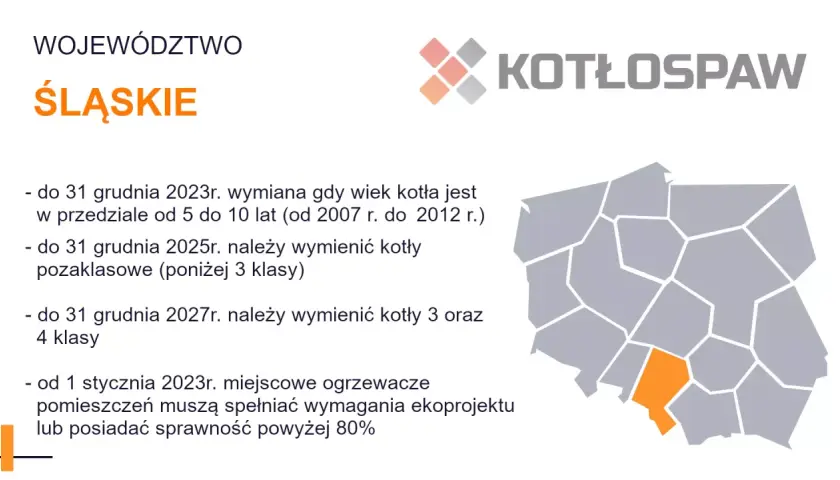 WOJEWÓDZTWO

ŚLĄSKIE

KOTŁOSPAW

- do 31 grudnia 2023r. wymiana gdy wiek kotła jest w przedziale od 5 do 10 lat (od 2007 r. do 2012 r.)

- do 31 grudnia 2025r. należy wymienić kotły pozaklasowe (poniżej 3 klasy)

- do 31 grudnia 2027r. należy wymienić kotły 3 oraz 4 klasy

- od 1 stycznia 2023r. miejscowe ogrzewacze pomieszczeń muszą spełniać wymagania ekoprojektu lub posiadać sprawność powyżej 80%